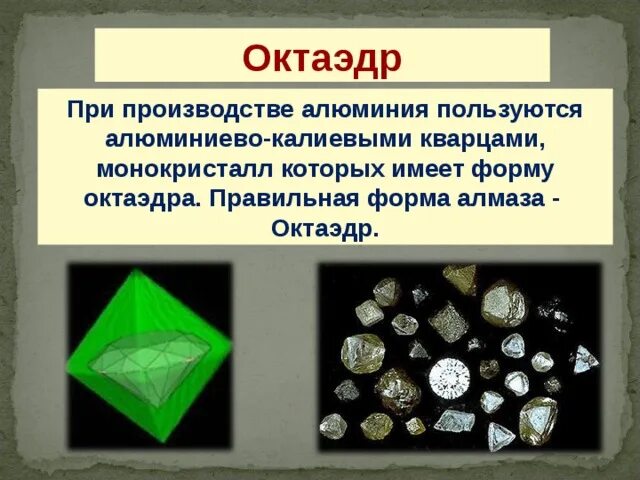 Октаэдр

При производстве алюминия пользуются алюминиево-калиевыми кварцами, монокристалл которых имеет форму октаэдра. Правильная форма алмаза - Октаэдр.